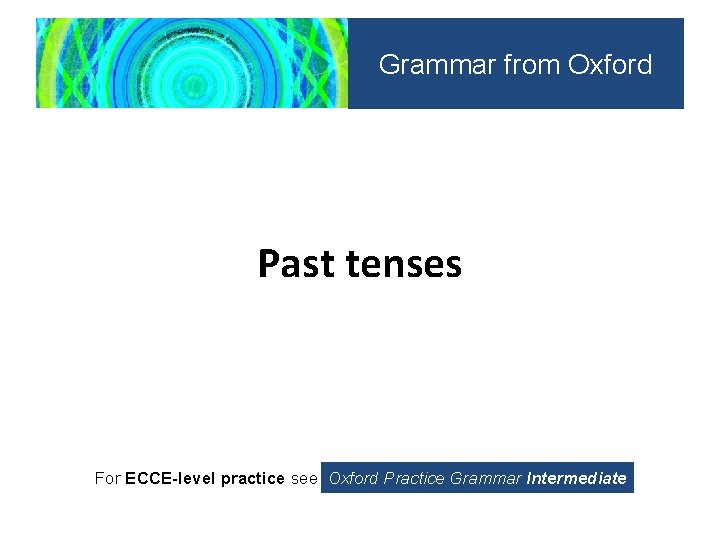 Grammar from Oxford

Past tenses

For ECCE-level practice see Oxford Practice Grammar Intermediate